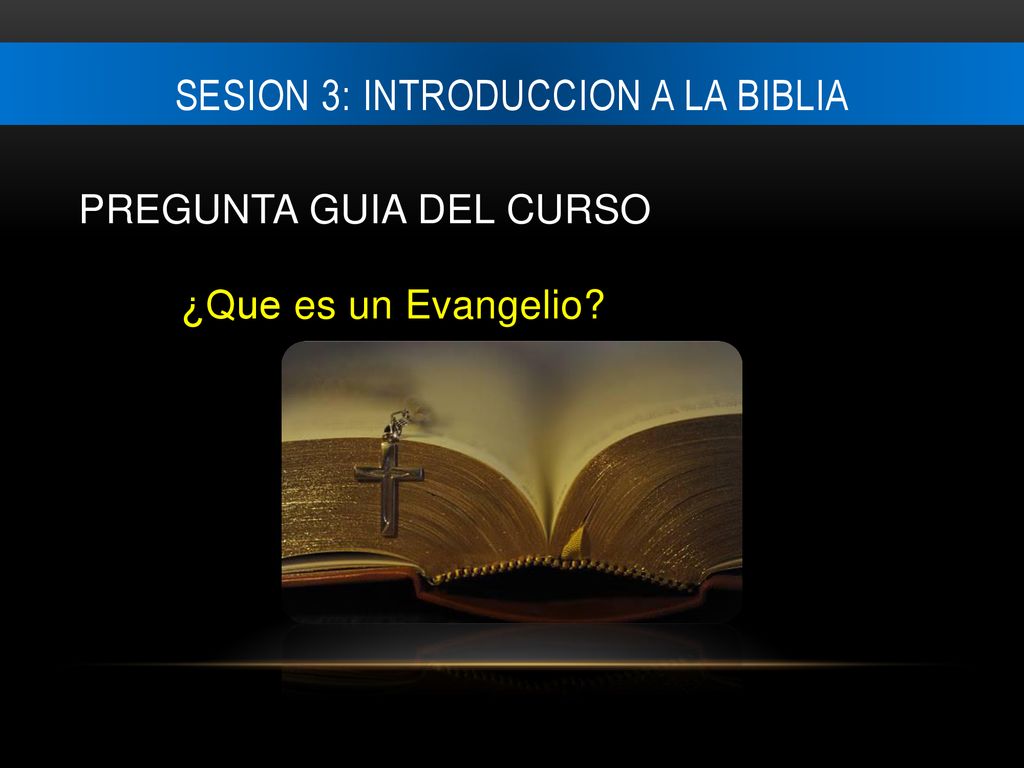 SESION 3: INTRODUCCION A LA BIBLIA

PREGUNTA GUIA DEL CURSO

¿Que es un Evangelio?